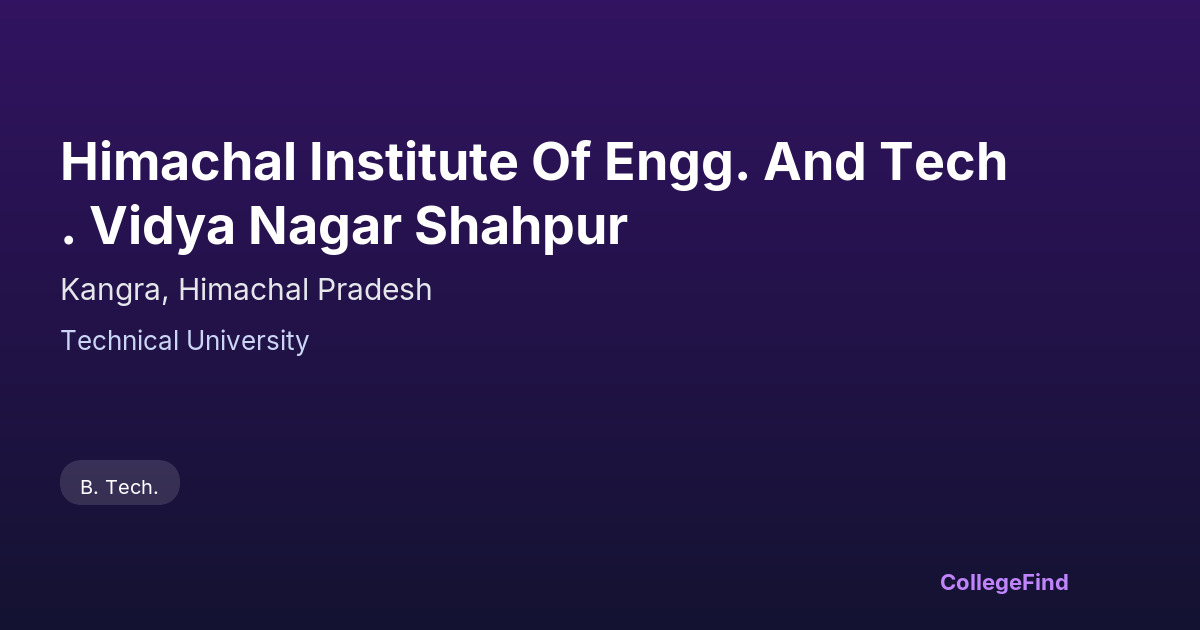 Himachal Institute Of Engg. And Tech . Vidya Nagar Shahpur

Kangra, Himachal Pradesh

Technical University

B. Tech.

CollegeFind